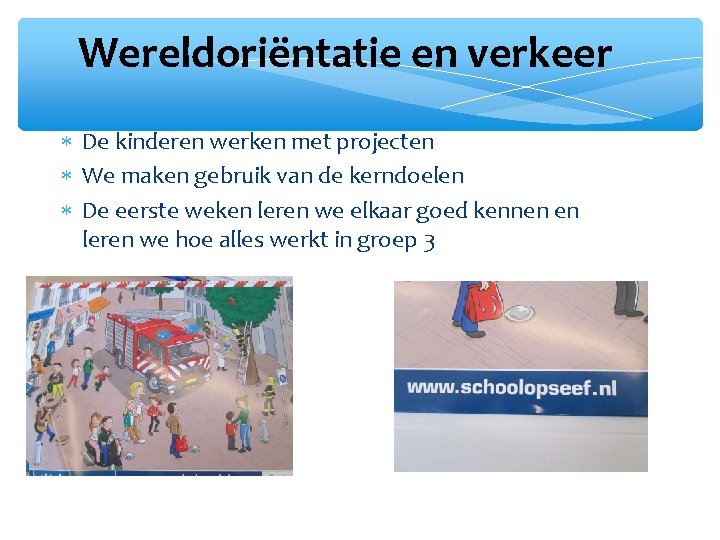 Wereldoriëntatie en verkeer

* De kinderen werken met projecten
* We maken gebruik van de kerndoelen
* De eerste weken leren we elkaar goed kennen en leren we hoe alles werkt in groep 3

www.schoolopseef.nl